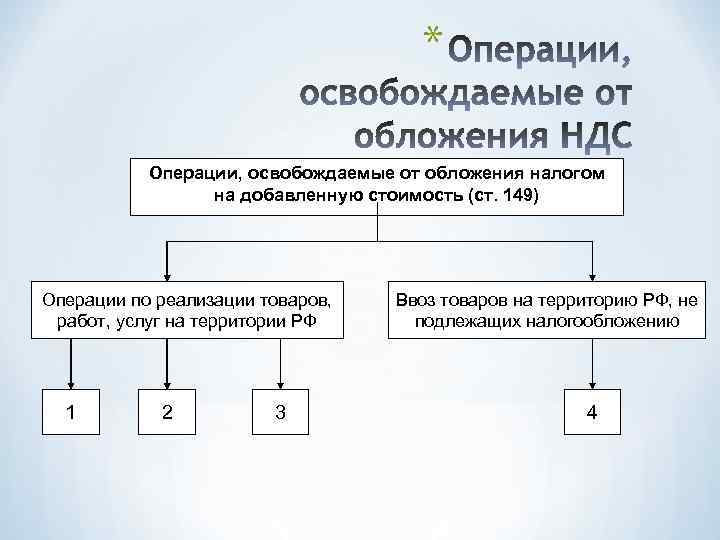 * Операции, освобождаемые от обложения НДС

Операции, освобождаемые от обложения налогом на добавленную стоимость (ст. 149)

Операции по реализации товаров, работ, услуг на территории РФ

Ввоз товаров на территорию РФ, не подлежащих налогообложению

1

2

3

4